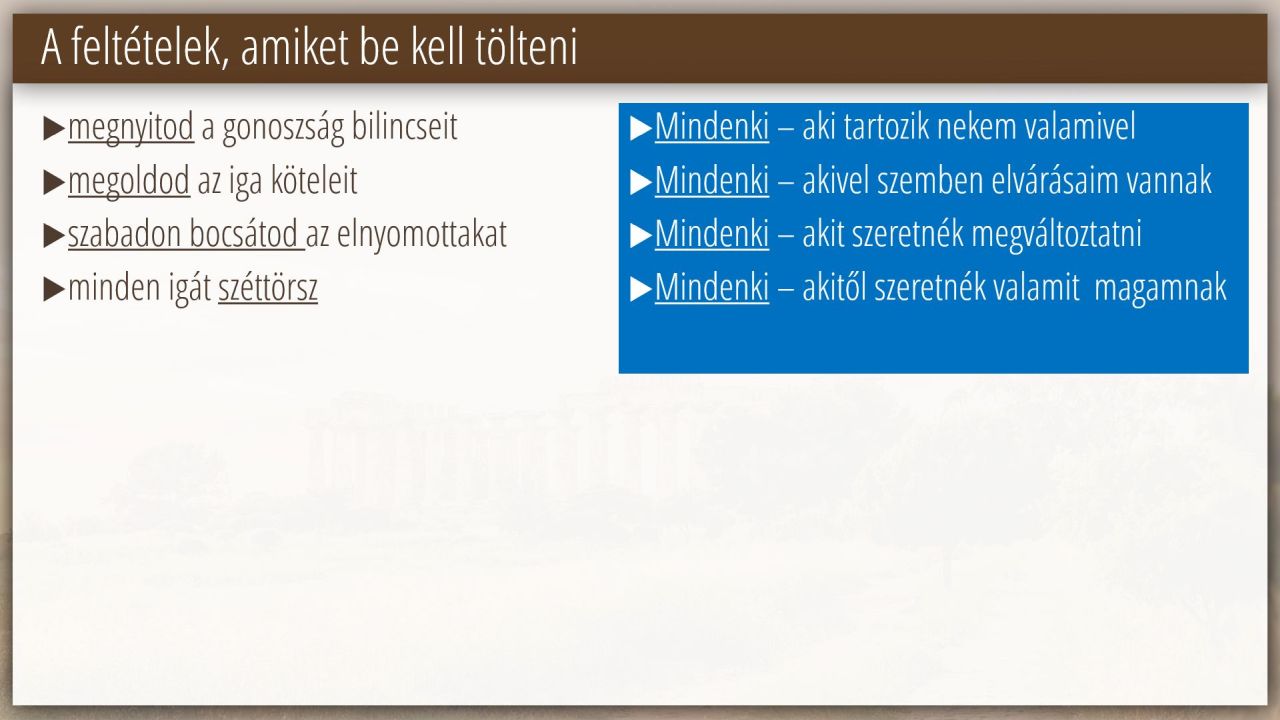 A feltételek, amiket be kell tölteni

▶megnyitod a gonoszság bilincseit
▶megoldod az iga köteleit
▶szabadon bocsátod az elnyomottakat
▶minden igát széttörsz

▶Mindenki – aki tartozik nekem valamivel
▶Mindenki – akivel szemben elvárásaim vannak
▶Mindenki – akit szeretnék megváltoztatni
▶Mindenki – akitől szeretnék valamit magamnak